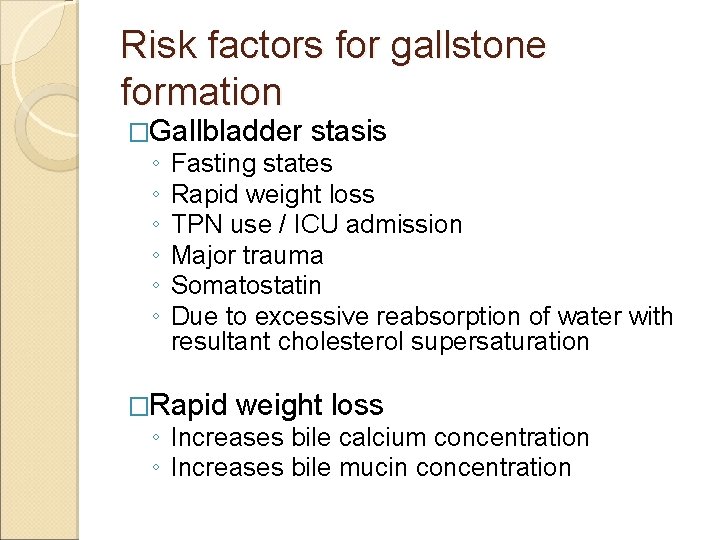 Risk factors for gallstone formation

□Gallbladder stasis
◦ Fasting states
◦ Rapid weight loss
◦ TPN use / ICU admission
◦ Major trauma
◦ Somatostatin
◦ Due to excessive reabsorption of water with resultant cholesterol supersaturation

□Rapid weight loss
◦ Increases bile calcium concentration
◦ Increases bile mucin concentration